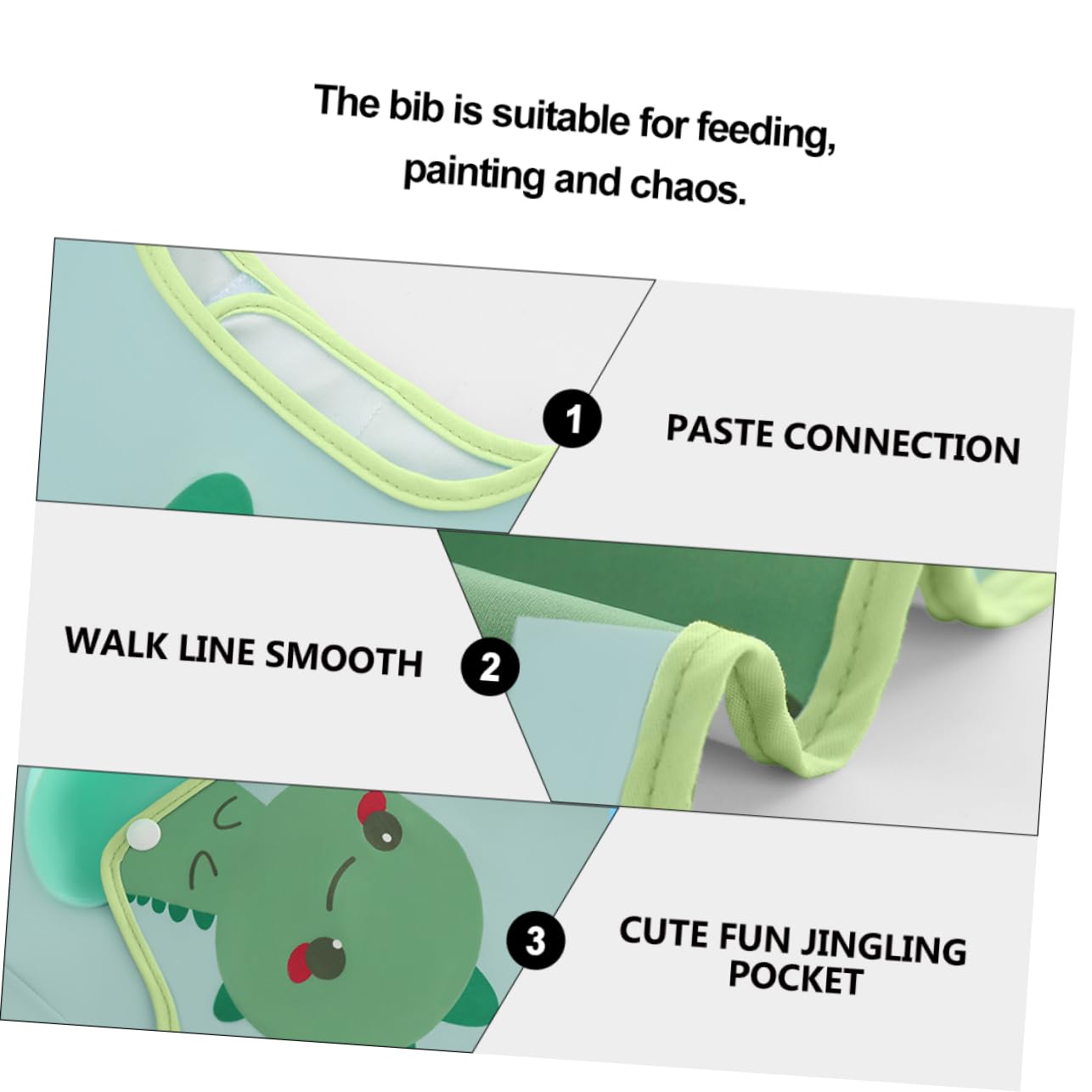 The bib is suitable for feeding, painting and chaos.

1

PASTE CONNECTION

WALK LINE SMOOTH

2

3

CUTE FUN JINGLING POCKET